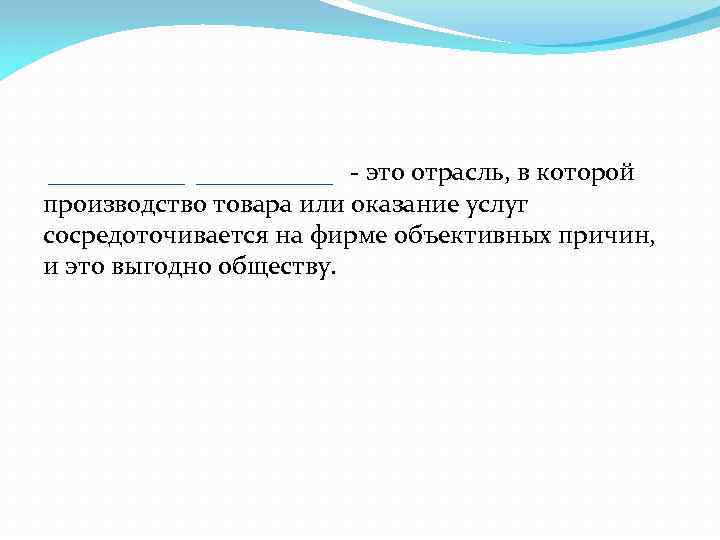 ___________ ___________ - это отрасль, в которой производство товара или оказание услуг сосредоточивается на фирме объективных причин, и это выгодно обществу.